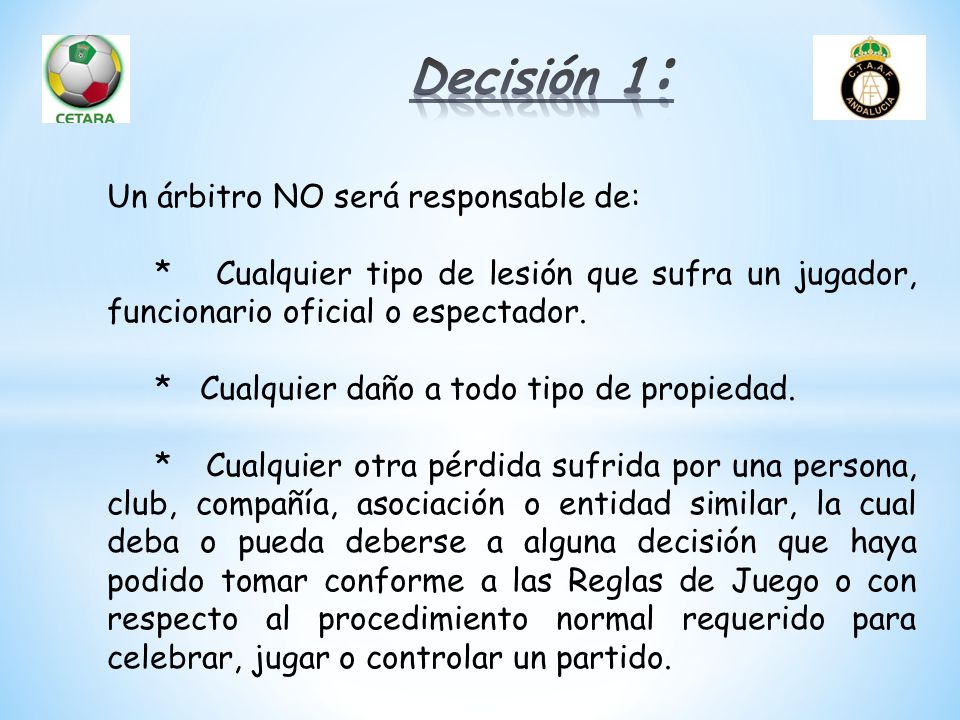 CETARA

Decisión 1:

C.T.A.A.F
ANDALUCIA

Un árbitro NO será responsable de:

* Cualquier tipo de lesión que sufra un jugador, funcionario oficial o espectador.

* Cualquier daño a todo tipo de propiedad.

* Cualquier otra pérdida sufrida por una persona, club, compañía, asociación o entidad similar, la cual deba o pueda deberse a alguna decisión que haya podido tomar conforme a las Reglas de Juego o con respecto al procedimiento normal requerido para celebrar, jugar o controlar un partido.